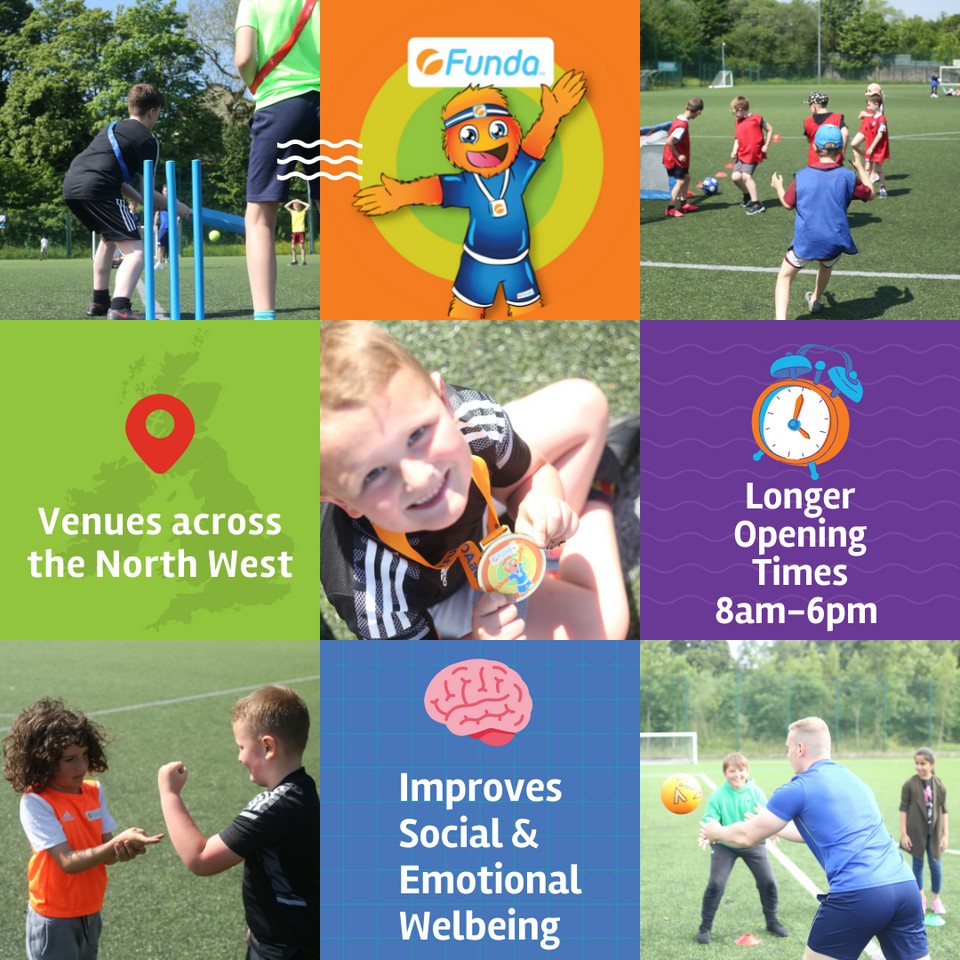 Funda

Venues across the North West

Longer Opening Times 8am–6pm

Improves Social & Emotional Welbeing